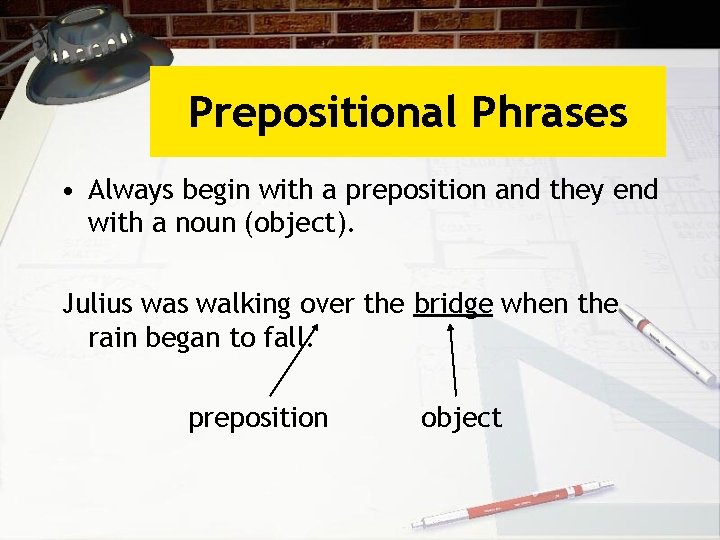 Prepositional Phrases

• Always begin with a preposition and they end with a noun (object).

Julius was walking over the bridge when the rain began to fall.

preposition

object